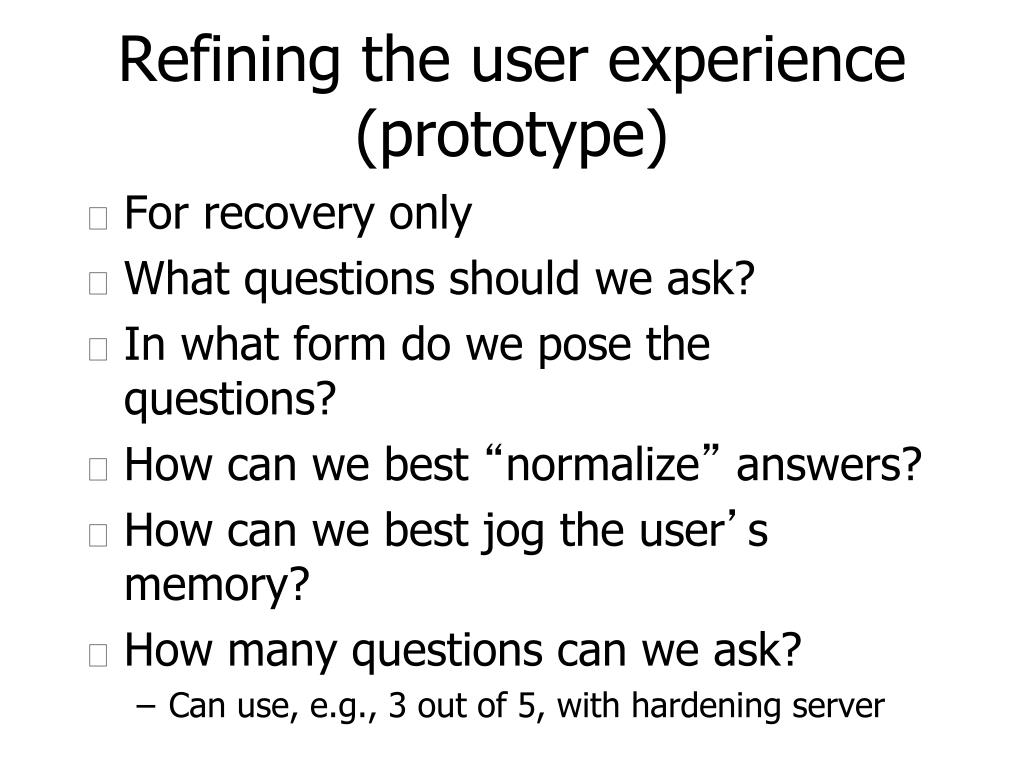 Refining the user experience (prototype)

For recovery only

What questions should we ask?

In what form do we pose the questions?

How can we best “normalize” answers?

How can we best jog the user’s memory?

How many questions can we ask?

– Can use, e.g., 3 out of 5, with hardening server